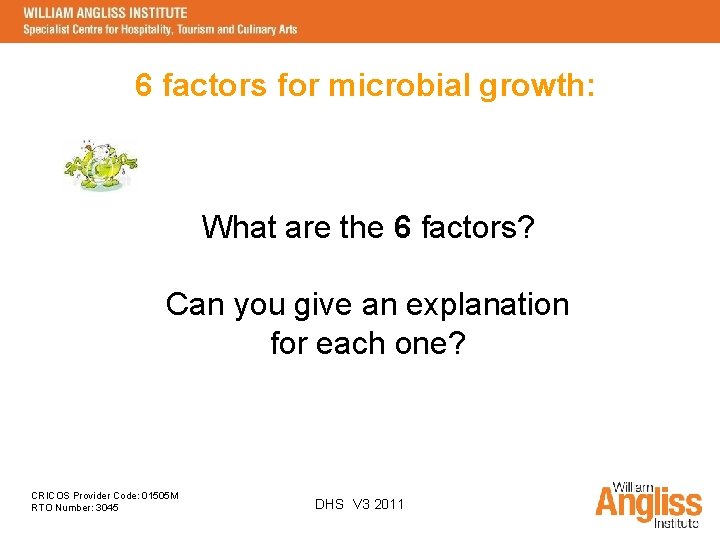 WILLIAM ANGLISS INSTITUTE
Specialist Centre for Hospitality, Tourism and Culinary Arts

6 factors for microbial growth:

What are the 6 factors?

Can you give an explanation for each one?

CRICOS Provider Code: 01505M
RTO Number: 3045

DHS V3 2011

William
Angliss
Institute